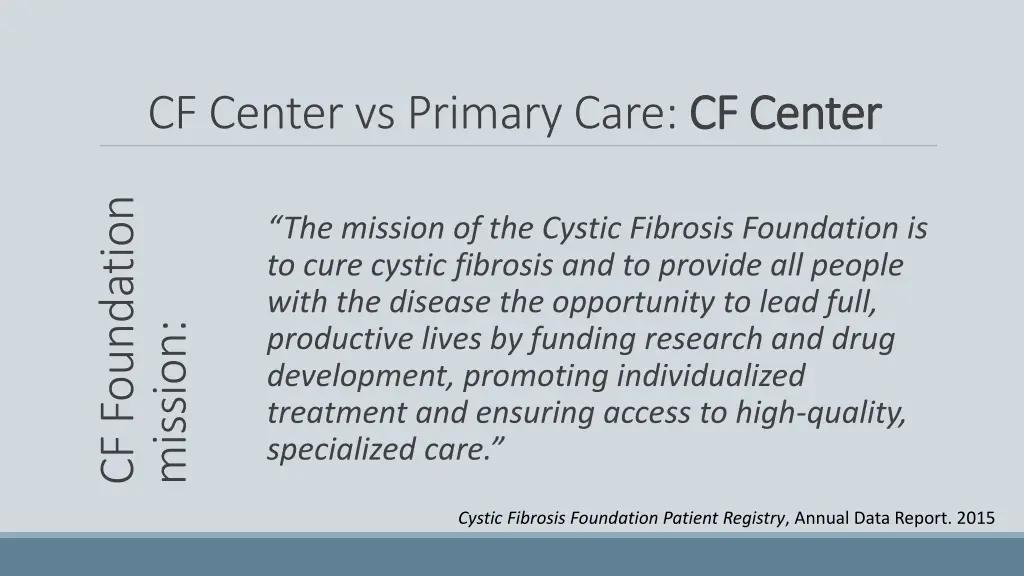 CF Center vs Primary Care: CF Center

CF Foundation mission:

“The mission of the Cystic Fibrosis Foundation is to cure cystic fibrosis and to provide all people with the disease the opportunity to lead full, productive lives by funding research and drug development, promoting individualized treatment and ensuring access to high-quality, specialized care.”

Cystic Fibrosis Foundation Patient Registry, Annual Data Report. 2015